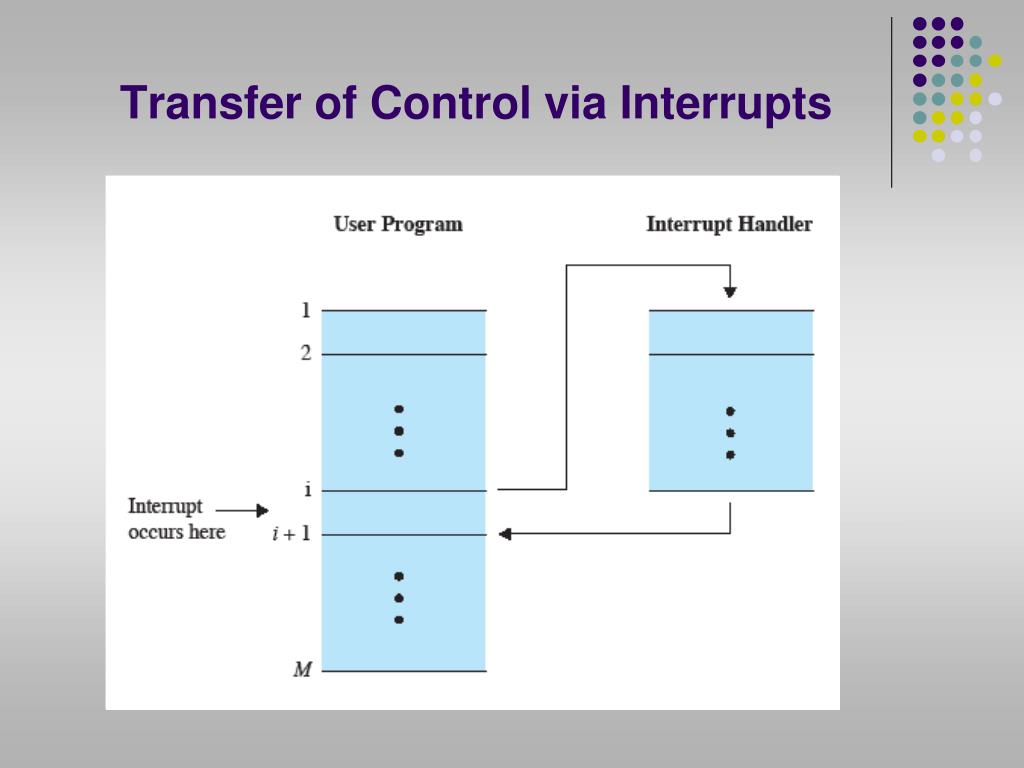 Transfer of Control via Interrupts

User Program

Interrupt Handler

1

2

$i$

Interrupt occurs here

$i + 1$

$M$